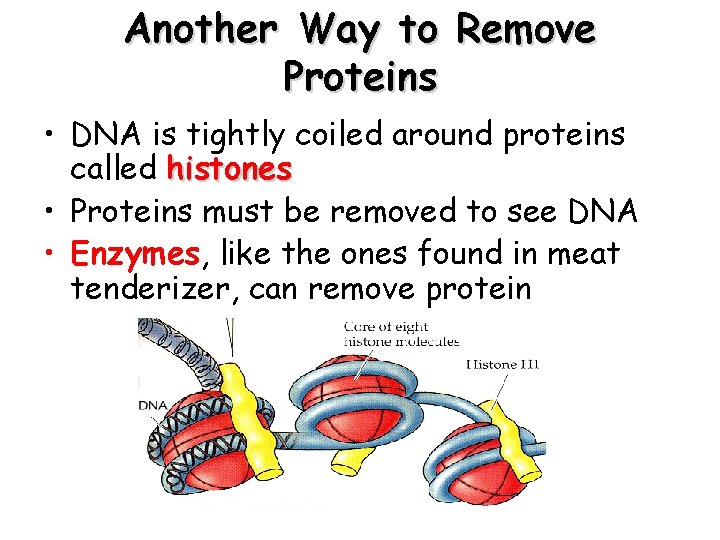 Another Way to Remove Proteins

• DNA is tightly coiled around proteins called histones
• Proteins must be removed to see DNA
• Enzymes, like the ones found in meat tenderizer, can remove protein

Core of eight histone molecules
Histone H1
DNA